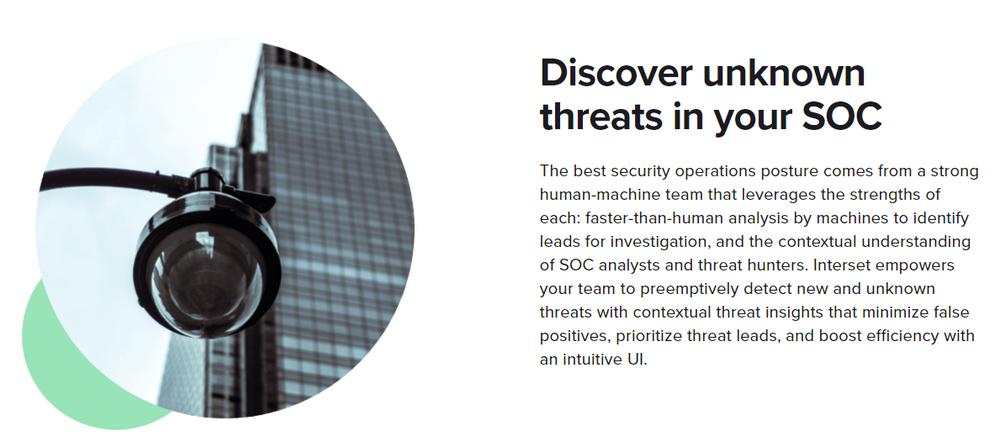 Discover unknown threats in your SOC

The best security operations posture comes from a strong human-machine team that leverages the strengths of each: faster-than-human analysis by machines to identify leads for investigation, and the contextual understanding of SOC analysts and threat hunters. Interset empowers your team to preemptively detect new and unknown threats with contextual threat insights that minimize false positives, prioritize threat leads, and boost efficiency with an intuitive UI.